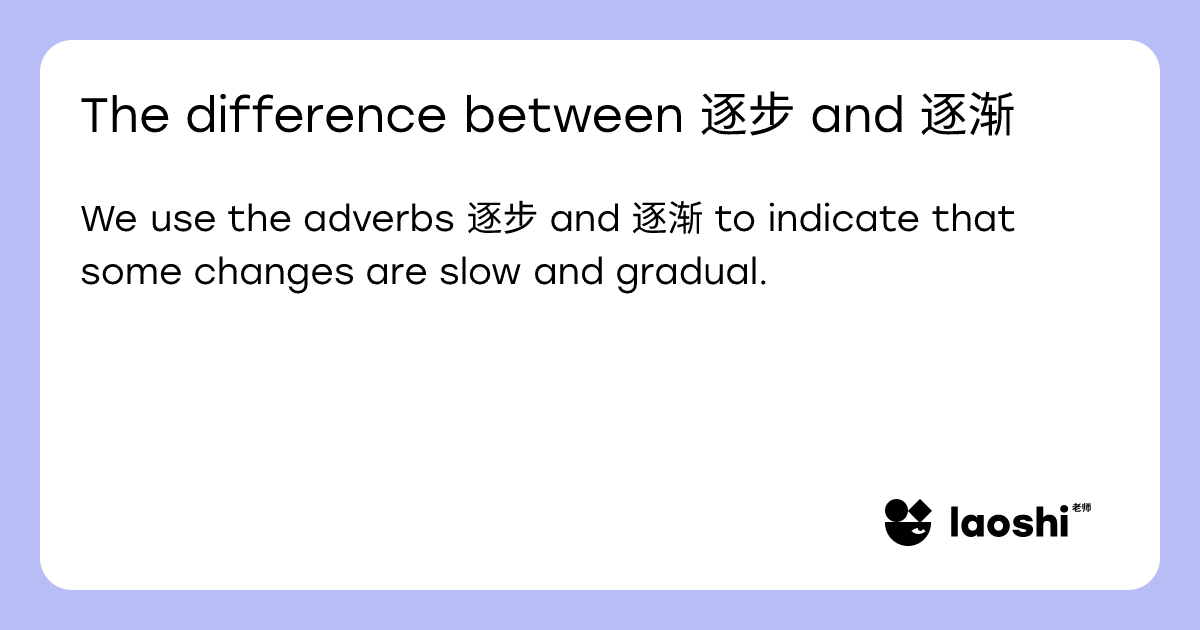 The difference between 逐步 and 逐渐

We use the adverbs 逐步 and 逐渐 to indicate that some changes are slow and gradual.

laoshi 老师